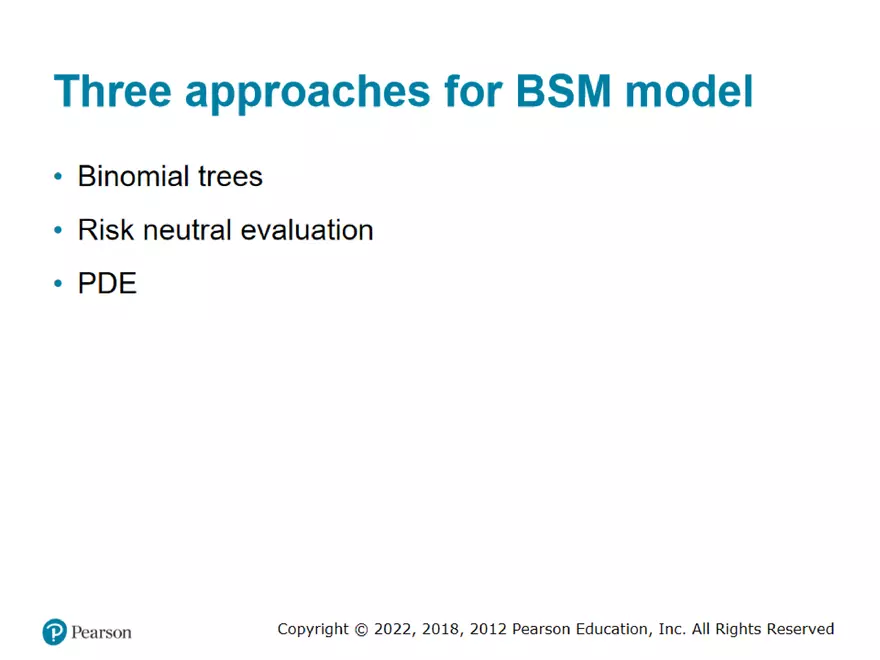 Three approaches for BSM model

• Binomial trees
• Risk neutral evaluation
• PDE

Pearson

Copyright © 2022, 2018, 2012 Pearson Education, Inc. All Rights Reserved